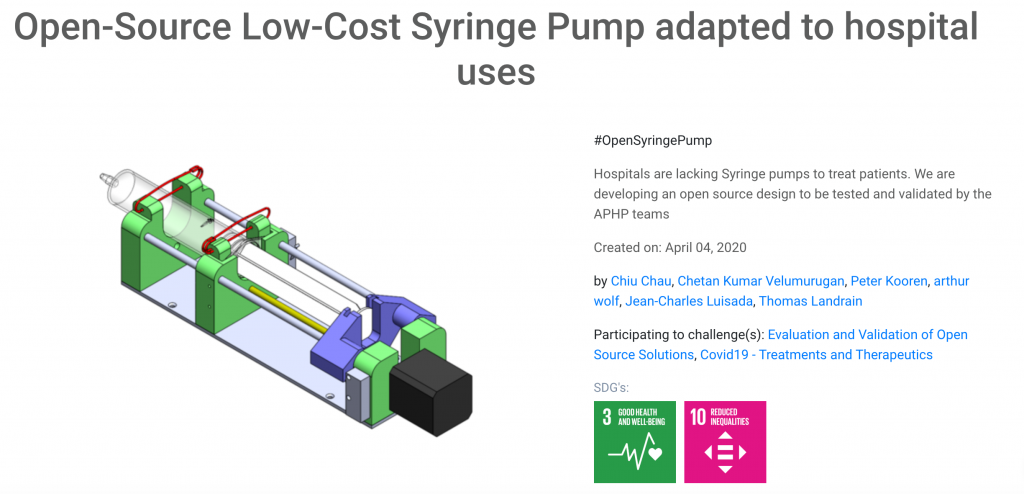 Open-Source Low-Cost Syringe Pump adapted to hospital uses

#OpenSyringePump

Hospitals are lacking Syringe pumps to treat patients. We are developing an open source design to be tested and validated by the APHP teams

Created on: April 04, 2020

by Chiu Chau, Chetan Kumar Velumurugan, Peter Kooren, arthur wolf, Jean-Charles Luisada, Thomas Landrain

Participating to challenge(s): Evaluation and Validation of Open Source Solutions, Covid19 - Treatments and Therapeutics

SDG's:

3 GOOD HEALTH AND WELL-BEING

10 REDUCED INEQUALITIES